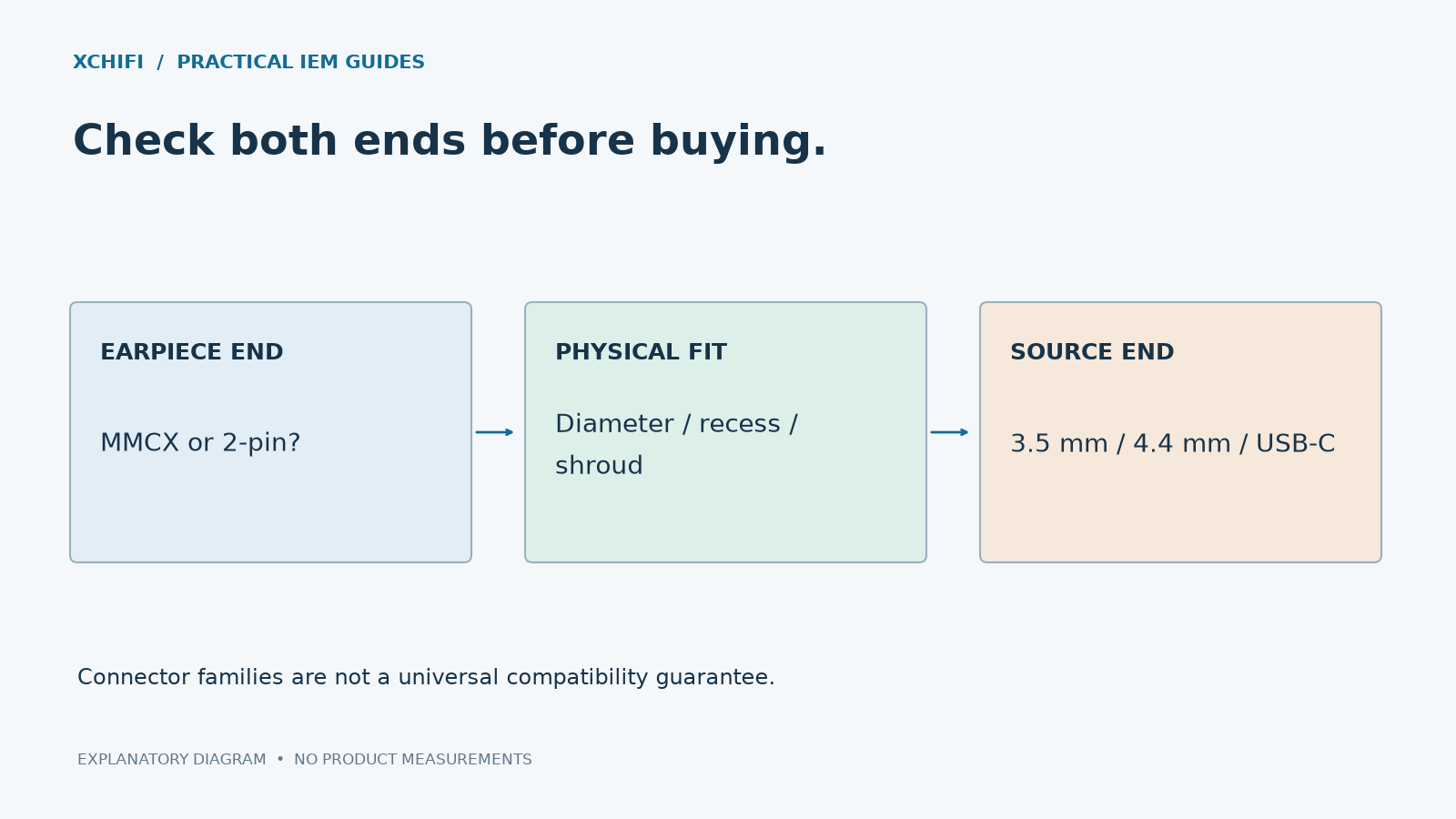 XCHIFI / PRACTICAL IEM GUIDES

Check both ends before buying.

EARPIECE END

MMCX or 2-pin?

PHYSICAL FIT

Diameter / recess / shroud

SOURCE END

3.5 mm / 4.4 mm / USB-C

Connector families are not a universal compatibility guarantee.

EXPLANATORY DIAGRAM • NO PRODUCT MEASUREMENTS